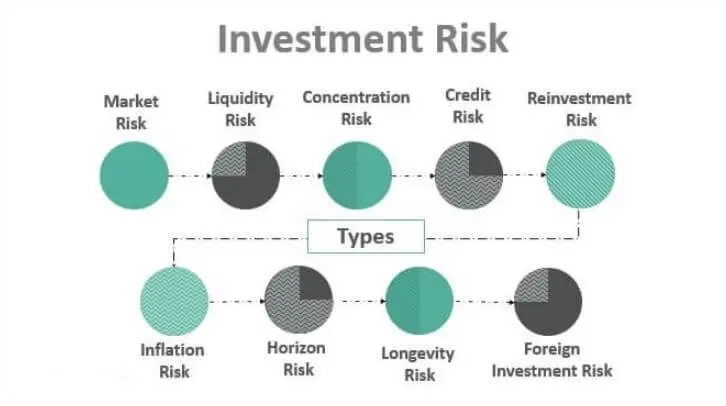 Investment Risk

Market Risk

Liquidity Risk

Concentration Risk

Credit Risk

Reinvestment Risk

Types

Inflation Risk

Horizon Risk

Longevity Risk

Foreign Investment Risk